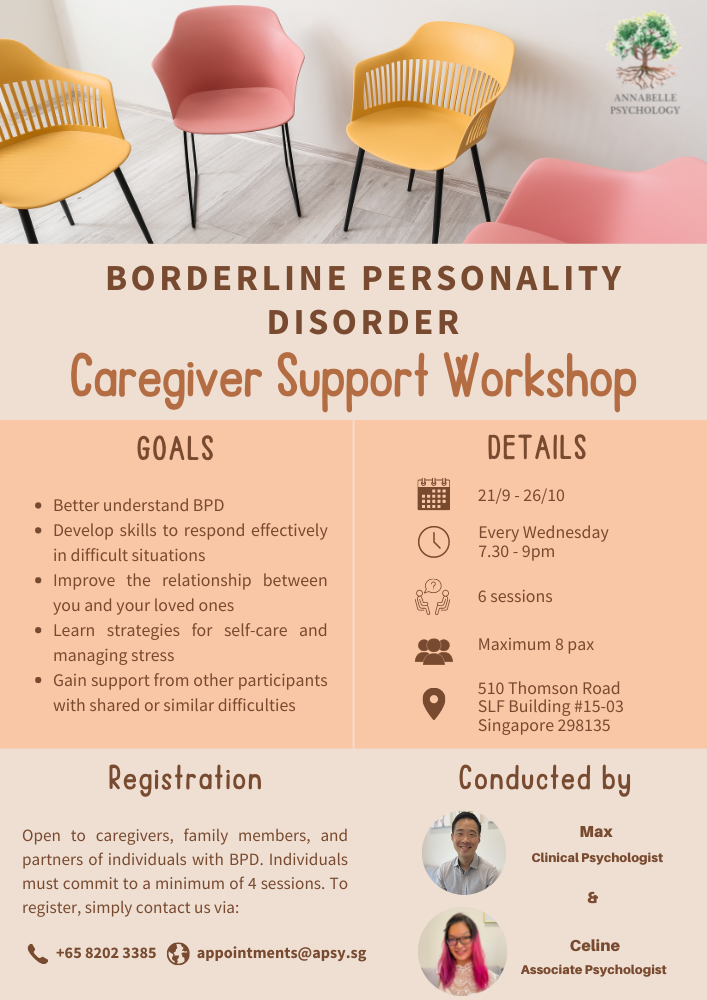 ANNABELLE PSYCHOLOGY

BORDERLINE PERSONALITY DISORDER

Caregiver Support Workshop

GOALS

- Better understand BPD
- Develop skills to respond effectively in difficult situations
- Improve the relationship between you and your loved ones
- Learn strategies for self-care and managing stress
- Gain support from other participants with shared or similar difficulties

DETAILS

21/9 - 26/10

Every Wednesday
7.30 - 9pm

6 sessions

Maximum 8 pax

510 Thomson Road
SLF Building #15-03
Singapore 298135

Registration

Open to caregivers, family members, and partners of individuals with BPD. Individuals must commit to a minimum of 4 sessions. To register, simply contact us via:

+65 8202 3385 appointments@apsy.sg

Conducted by

Max
Clinical Psychologist

&

Celine
Associate Psychologist